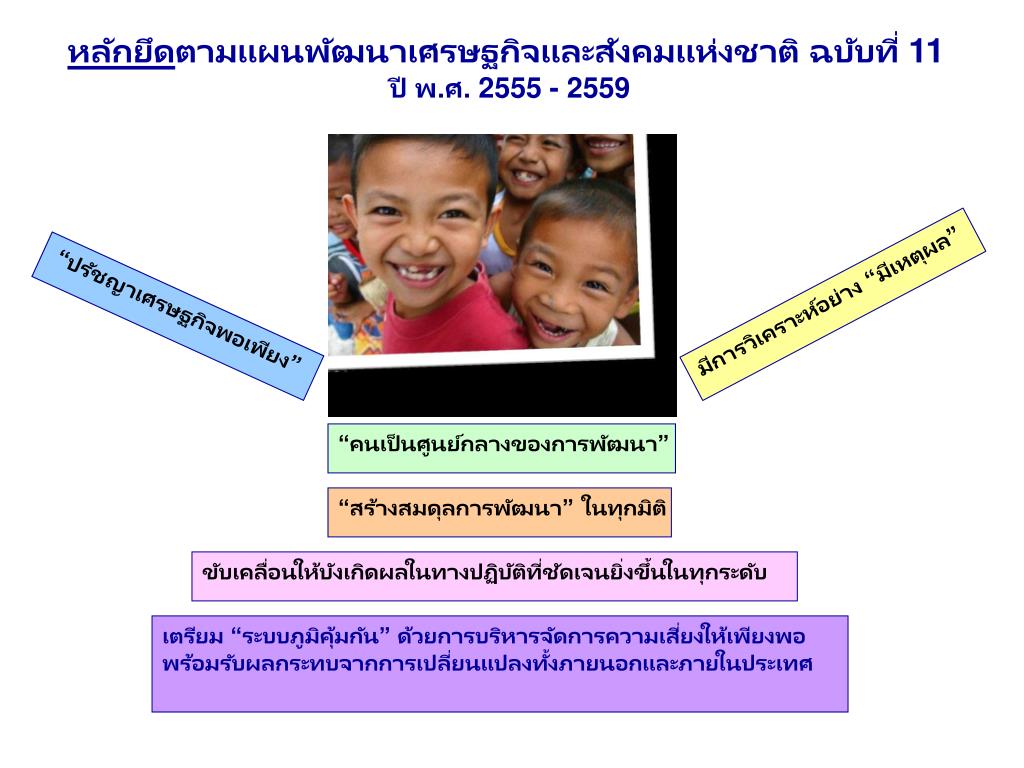 หลักยึดตามแผนพัฒนาเศรษฐกิจและสังคมแห่งชาติ ฉบับที่ 11
ปี พ.ศ. 2555 - 2559

“ปรัชญาเศรษฐกิจพอเพียง”

มีการวิเคราะห์อย่าง “มีเหตุผล”

“คนเป็นศูนย์กลางของการพัฒนา”

“สร้างสมดุลการพัฒนา” ในทุกมิติ

ขับเคลื่อนให้บังเกิดผลในทางปฏิบัติที่ชัดเจนยิ่งขึ้นในทุกระดับ

เตรียม “ระบบภูมิคุ้มกัน” ด้วยการบริหารจัดการความเสี่ยงให้เพียงพอ พร้อมรับผลกระทบจากการเปลี่ยนแปลงทั้งภายนอกและภายในประเทศ